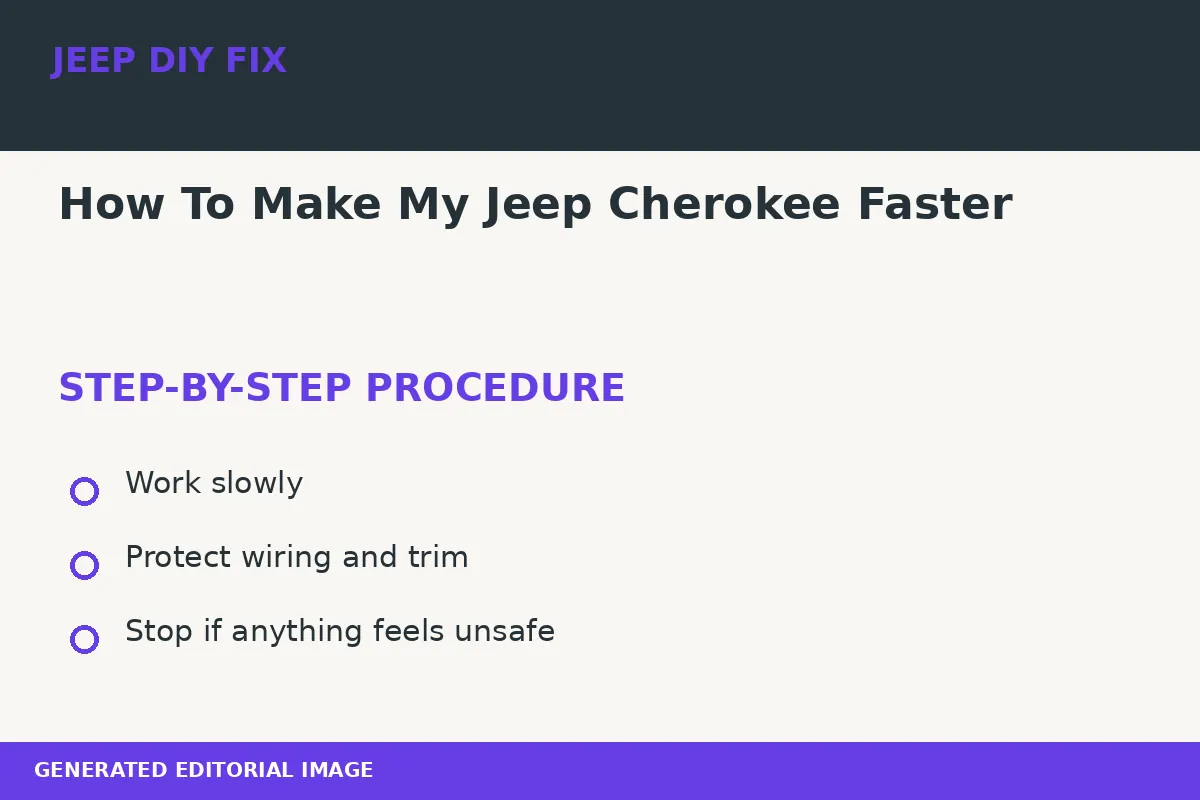 JEEP DIY FIX

How To Make My Jeep Cherokee Faster

STEP-BY-STEP PROCEDURE

Work slowly

Protect wiring and trim

Stop if anything feels unsafe

GENERATED EDITORIAL IMAGE